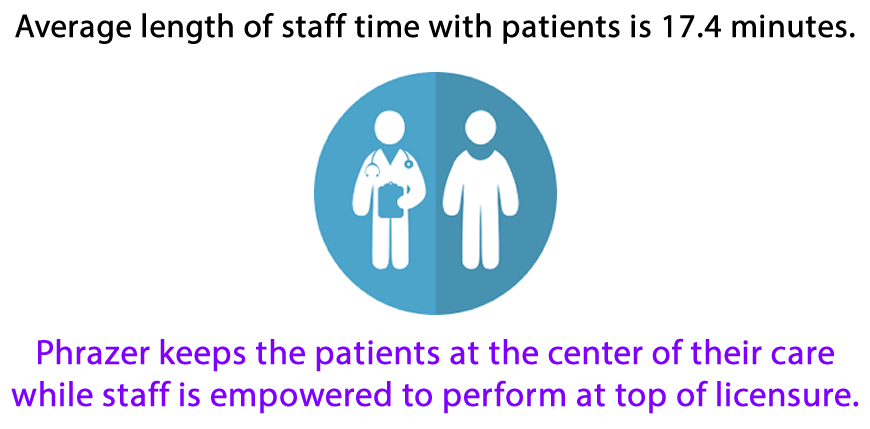 Average length of staff time with patients is 17.4 minutes.

Phrazer keeps the patients at the center of their care while staff is empowered to perform at top of licensure.